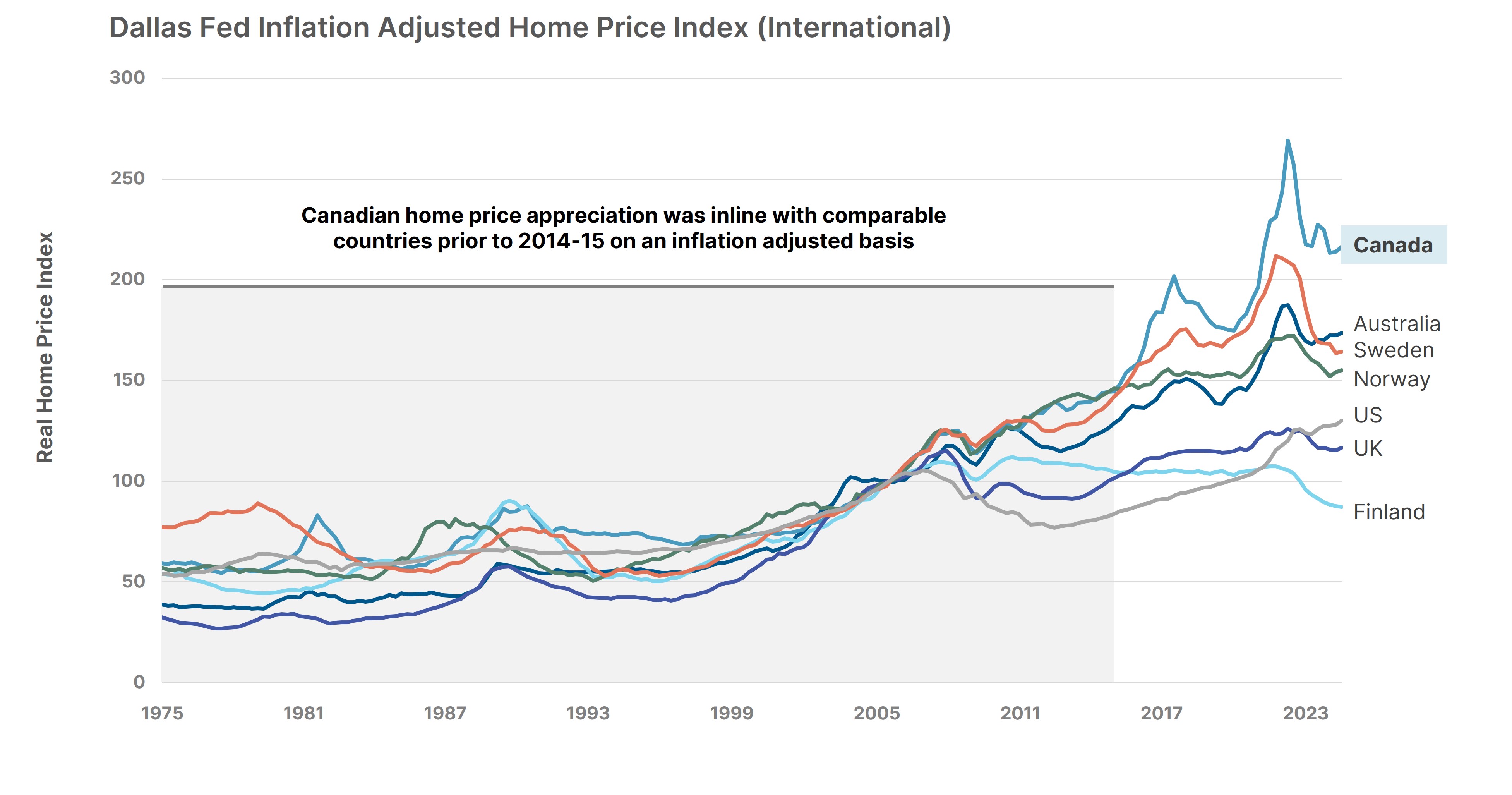 Dallas Fed Inflation Adjusted Home Price Index (International)

Real Home Price Index

300
250
200
150
100
50
0

Canadian home price appreciation was inline with comparable countries prior to 2014-15 on an inflation adjusted basis

Canada
Australia
Sweden
Norway
US
UK
Finland

1975
1981
1987
1993
1999
2005
2011
2017
2023